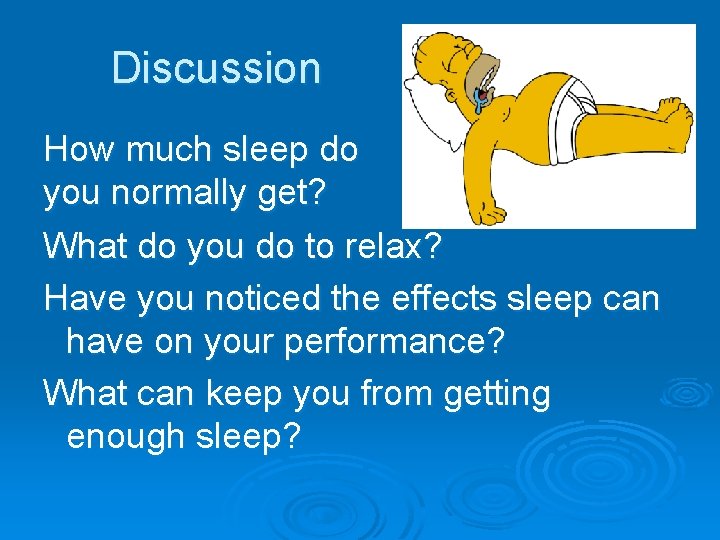 Discussion

How much sleep do you normally get?

What do you do to relax?

Have you noticed the effects sleep can have on your performance?

What can keep you from getting enough sleep?